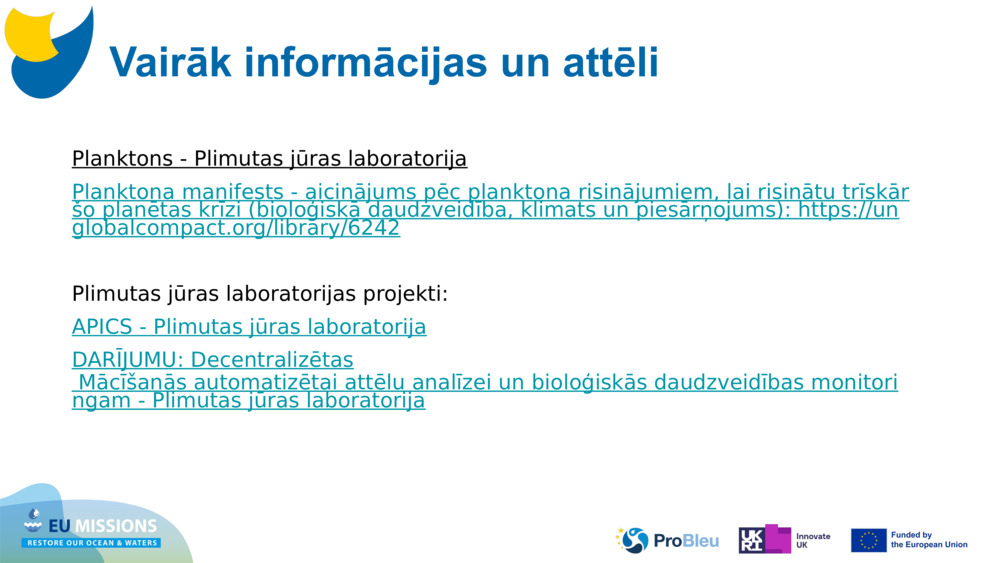 Vairāk informācijas un attēli

Planktons - Plimutas jūras laboratorija

Planktona manifests - aicinājums pēc planktona risinājumiem, lai risinātu trīskāršo planētas krīzi (bioloģiskā daudzveidība, klimats un piesārņojums): https://unglobalcompact.org/library/6242

Plimutas jūras laboratorijas projekti:

APICS - Plimutas jūras laboratorija

DARĪJUMU: Decentralizētas
 Mācīšanās automatizētai attēlu analīzei un bioloģiskās daudzveidības monitoringam - Plimutas jūras laboratorija

EU MISSIONS
RESTORE OUR OCEAN & WATERS

ProBleu

UKRI Innovate UK

Funded by the European Union